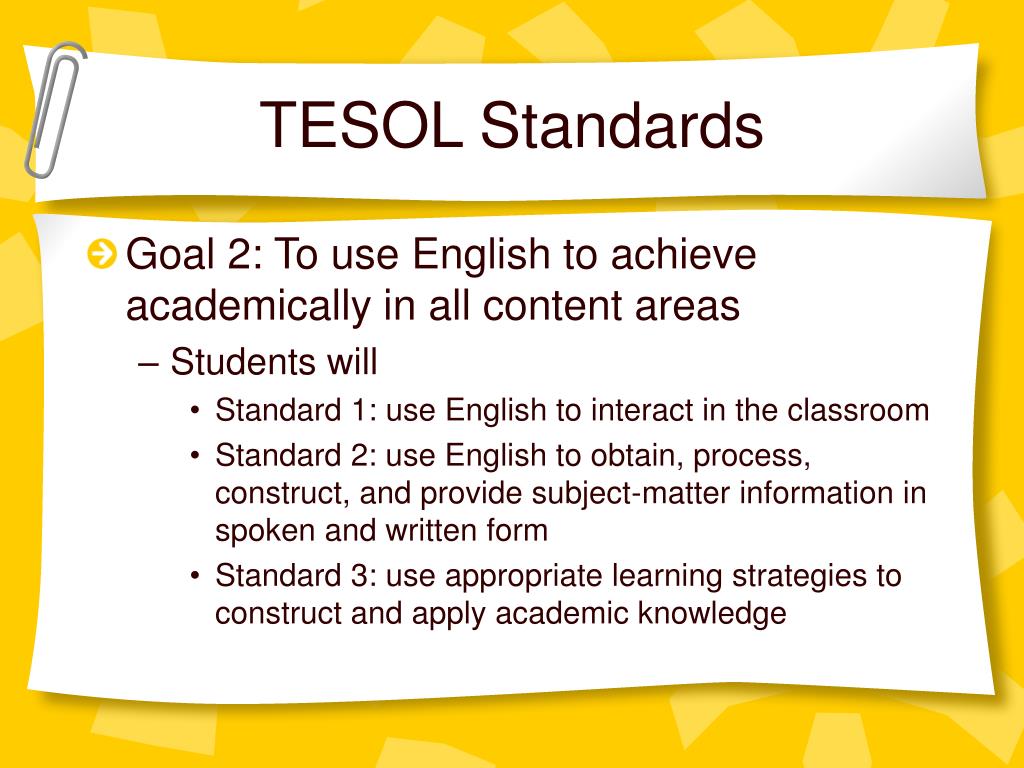 TESOL Standards

Goal 2: To use English to achieve academically in all content areas

– Students will

• Standard 1: use English to interact in the classroom

• Standard 2: use English to obtain, process, construct, and provide subject-matter information in spoken and written form

• Standard 3: use appropriate learning strategies to construct and apply academic knowledge